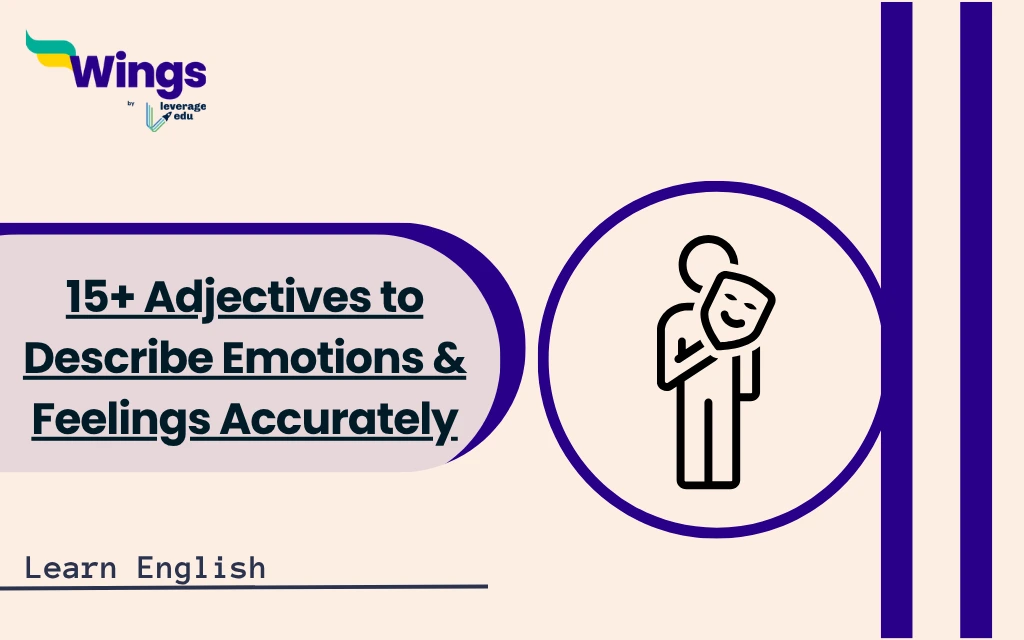 Wings
by leverage edu

15+ Adjectives to Describe Emotions & Feelings Accurately

Learn English